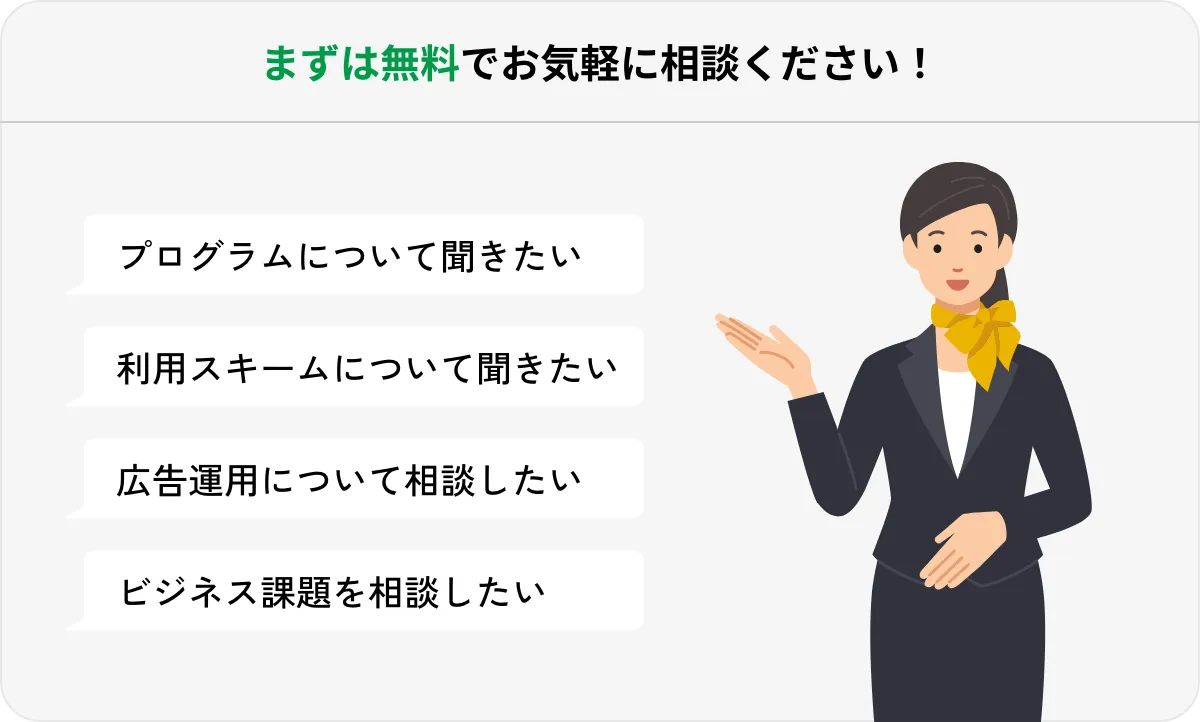 まずは無料でお気軽に相談ください！

プログラムについて聞きたい

利用スキームについて聞きたい

広告運用について相談したい

ビジネス課題を相談したい